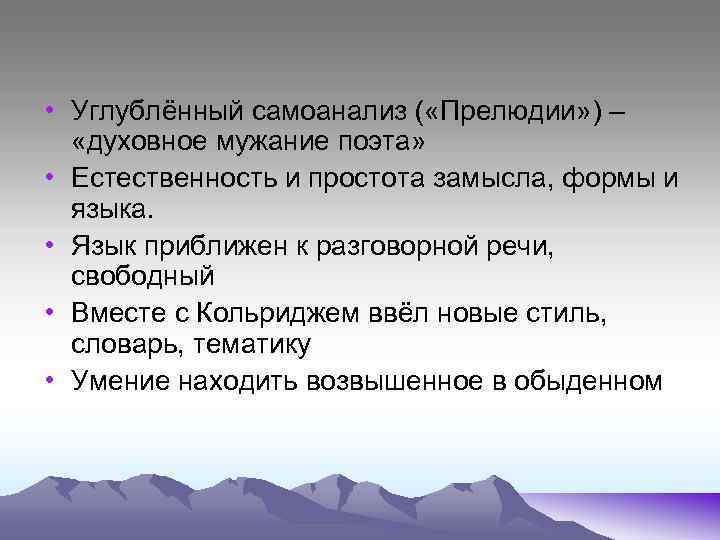 • Углублённый самоанализ («Прелюдии») – «духовное мужание поэта»
• Естественность и простота замысла, формы и языка.
• Язык приближен к разговорной речи, свободный
• Вместе с Кольриджем ввёл новые стиль, словарь, тематику
• Умение находить возвышенное в обыденном